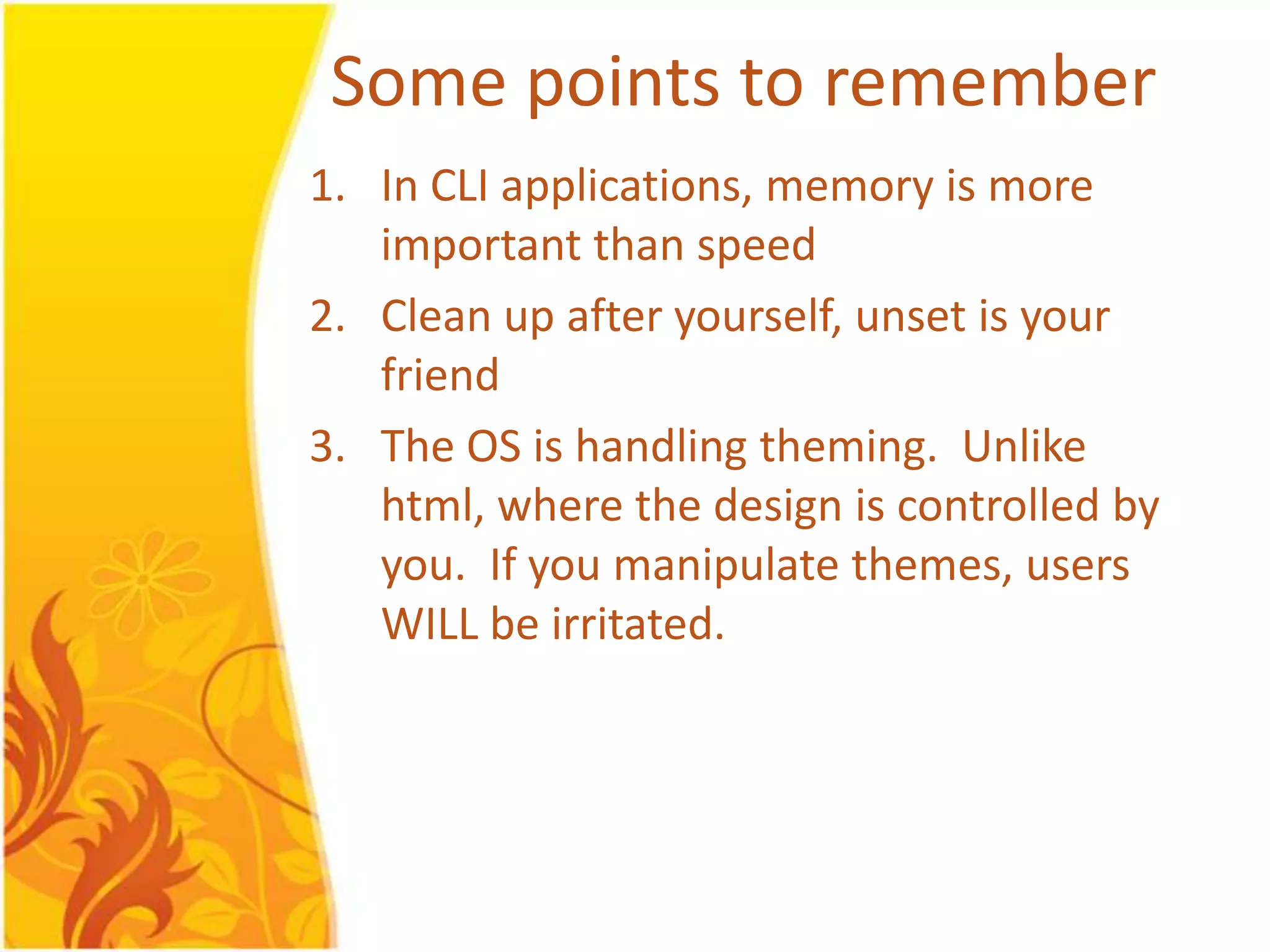 Some points to remember

1. In CLI applications, memory is more important than speed
2. Clean up after yourself, unset is your friend
3. The OS is handling theming.  Unlike html, where the design is controlled by you.  If you manipulate themes, users WILL be irritated.